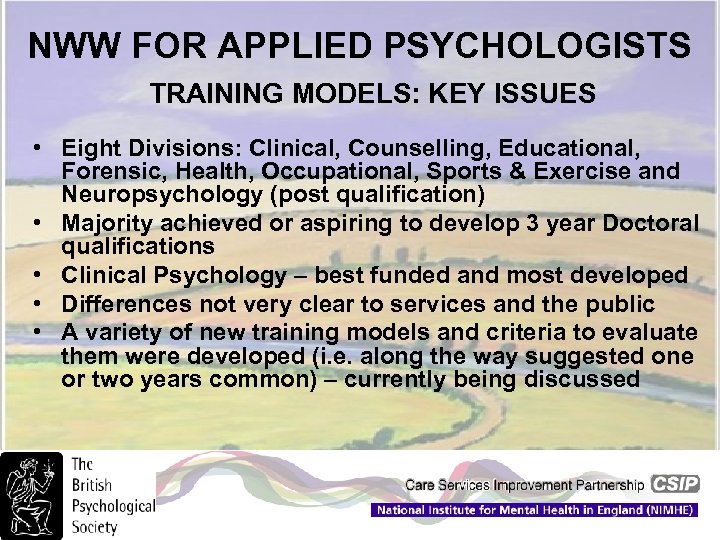 NWW FOR APPLIED PSYCHOLOGISTS

TRAINING MODELS: KEY ISSUES

• Eight Divisions: Clinical, Counselling, Educational, Forensic, Health, Occupational, Sports & Exercise and Neuropsychology (post qualification)
• Majority achieved or aspiring to develop 3 year Doctoral qualifications
• Clinical Psychology – best funded and most developed
• Differences not very clear to services and the public
• A variety of new training models and criteria to evaluate them were developed (i.e. along the way suggested one or two years common) – currently being discussed

The British Psychological Society

Care Services Improvement Partnership CSIP

National Institute for Mental Health in England (NIMHE)